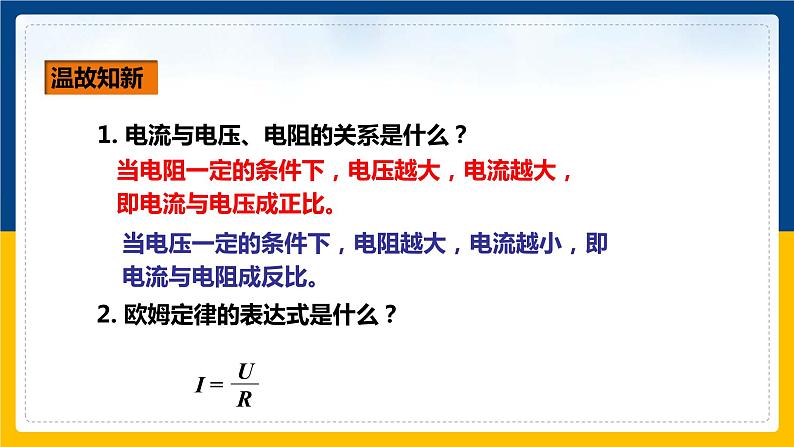 温故知新

1. 电流与电压、电阻的关系是什么？

当电阻一定的条件下，电压越大，电流越大，即电流与电压成正比。

当电压一定的条件下，电阻越大，电流越小，即电流与电阻成反比。

2. 欧姆定律的表达式是什么？

$I = \frac{U}{R}$